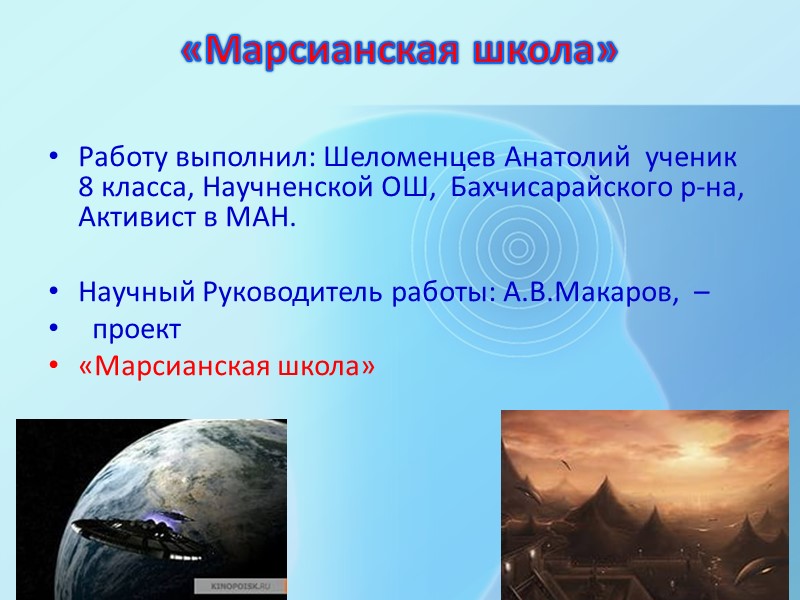 «Марсианская школа»

• Работу выполнил: Шеломенцев Анатолий ученик 8 класса, Научненской ОШ, Бахчисарайского р-на, Активист в МАН.

• Научный Руководитель работы: А.В.Макаров, –
• проект
• «Марсианская школа»

KINOPOISK.RU